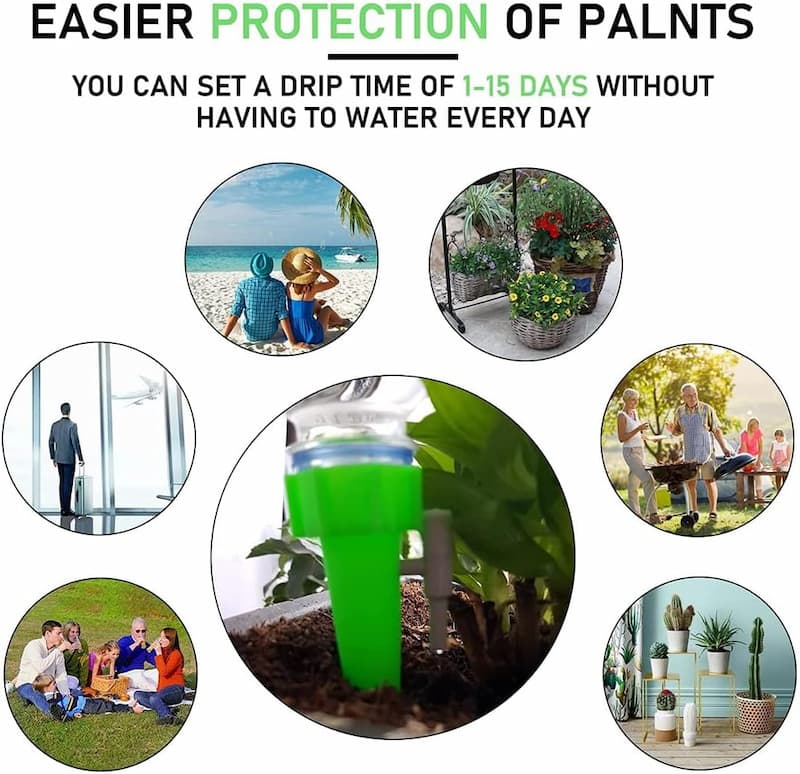 EASIER PROTECTION OF PALNTS

YOU CAN SET A DRIP TIME OF 1-15 DAYS WITHOUT HAVING TO WATER EVERY DAY